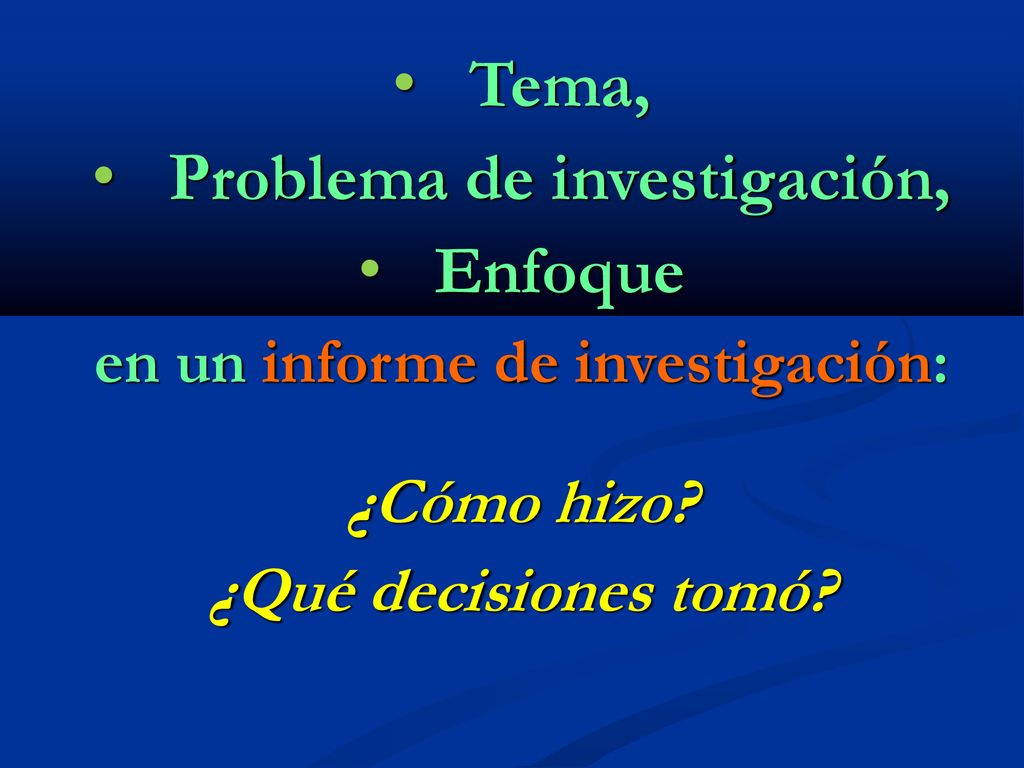 • Tema,
• Problema de investigación,
• Enfoque
en un informe de investigación:

¿Cómo hizo?
¿Qué decisiones tomó?